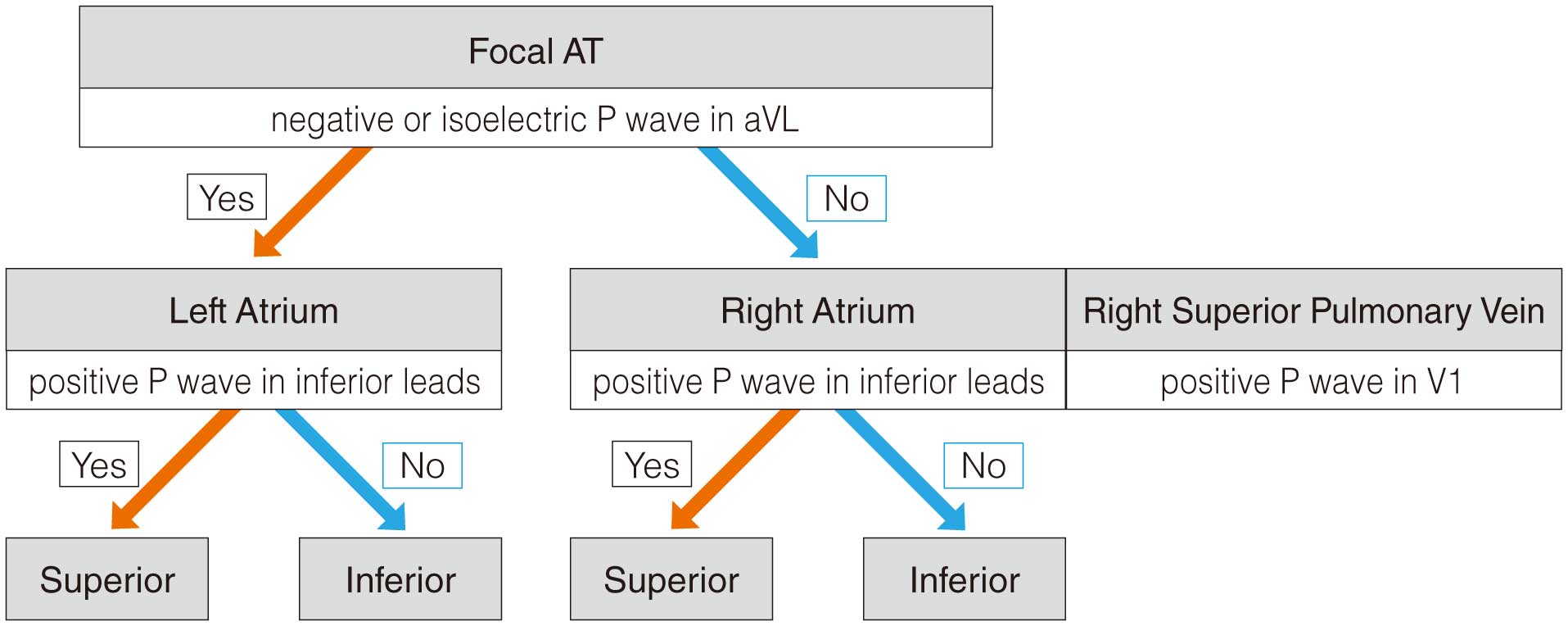 Focal AT
negative or isoelectric P wave in aVL

Yes
No

Left Atrium
positive P wave in inferior leads

Right Atrium
positive P wave in inferior leads

Right Superior Pulmonary Vein
positive P wave in V1

Yes
No
Yes
No

Superior
Inferior
Superior
Inferior